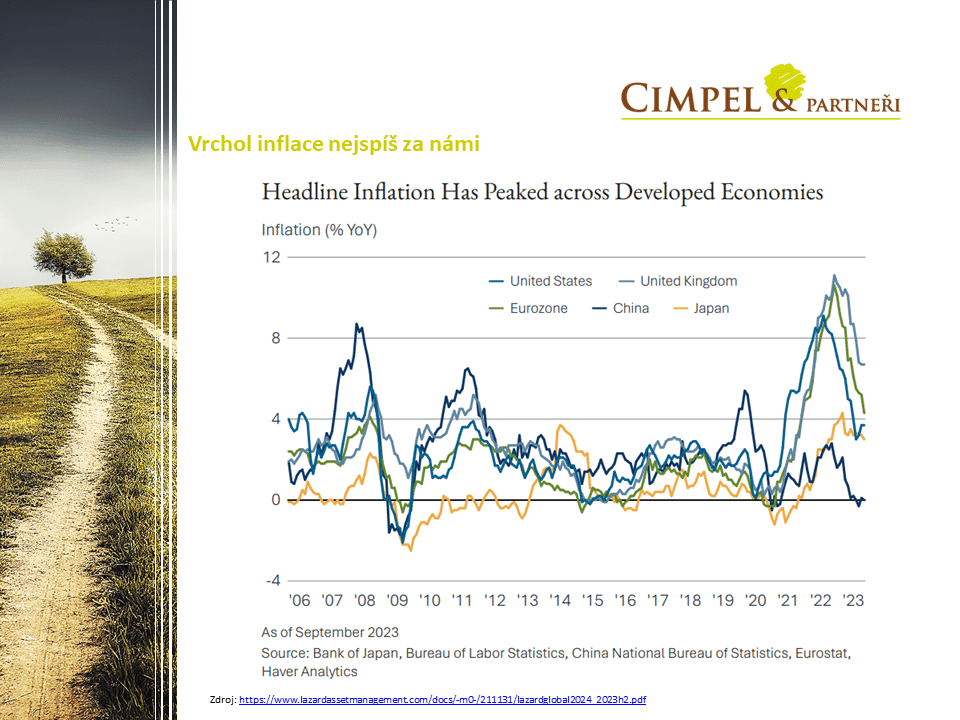 CIMPEL & PARTNEŘI

Vrchol inflace nejspíš za námi

Headline Inflation Has Peaked across Developed Economies

Inflation (% YoY)

12
8
4
0
-4

United States
United Kingdom
Eurozone
China
Japan

'06 '07 '08 '09 '10 '11 '12 '13 '14 '15 '16 '17 '18 '19 '20 '21 '22 '23

As of September 2023
Source: Bank of Japan, Bureau of Labor Statistics, China National Bureau of Statistics, Eurostat, Haver Analytics

Zdroj: https://www.lazardassetmanagement.com/docs/-m0-/211131/lazardglobal2024_2023h2.pdf